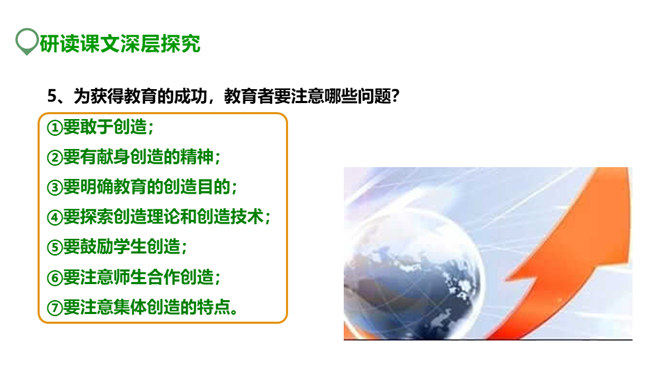 研读课文深层探究

5、为获得教育的成功，教育者要注意哪些问题？

①要敢于创造；
②要有献身创造的精神；
③要明确教育的创造目的；
④要探索创造理论和创造技术；
⑤要鼓励学生创造；
⑥要注意师生合作创造；
⑦要注意集体创造的特点。